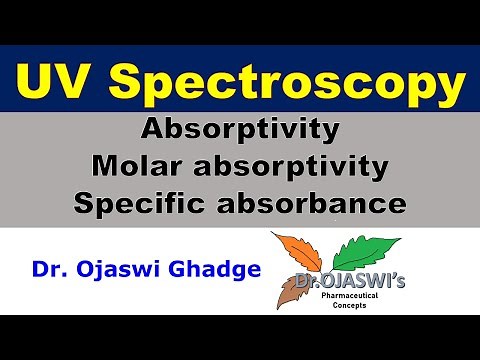 UV Spectroscopy

Absorptivity
Molar absorptivity
Specific absorbance

Dr. Ojaswi Ghadge

Dr.OJASWI's
Pharmaceutical
Concepts